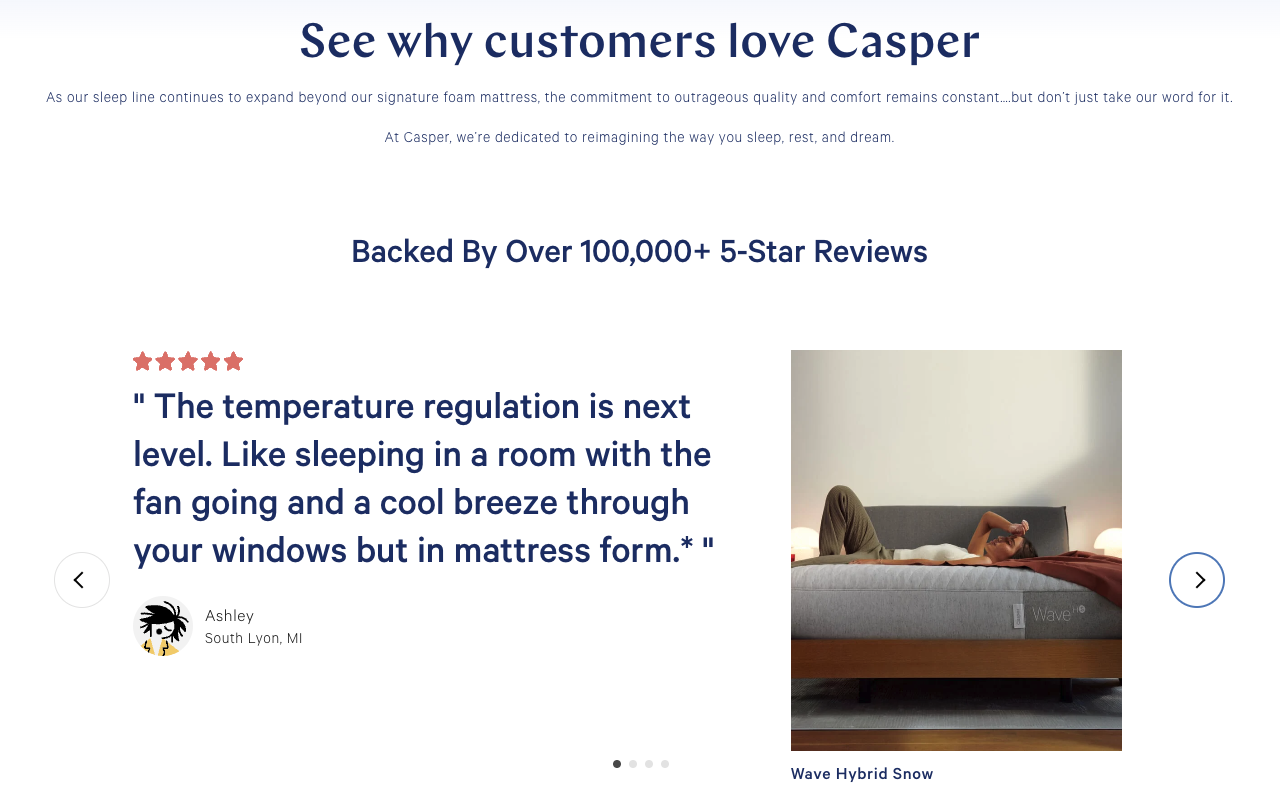 See why customers love Casper

As our sleep line continues to expand beyond our signature foam mattress, the commitment to outrageous quality and comfort remains constant….but don't just take our word for it.

At Casper, we're dedicated to reimagining the way you sleep, rest, and dream.

Backed By Over 100,000+ 5-Star Reviews

" The temperature regulation is next level. Like sleeping in a room with the fan going and a cool breeze through your windows but in mattress form.* "

Ashley
South Lyon, MI

Wave

Wave Hybrid Snow